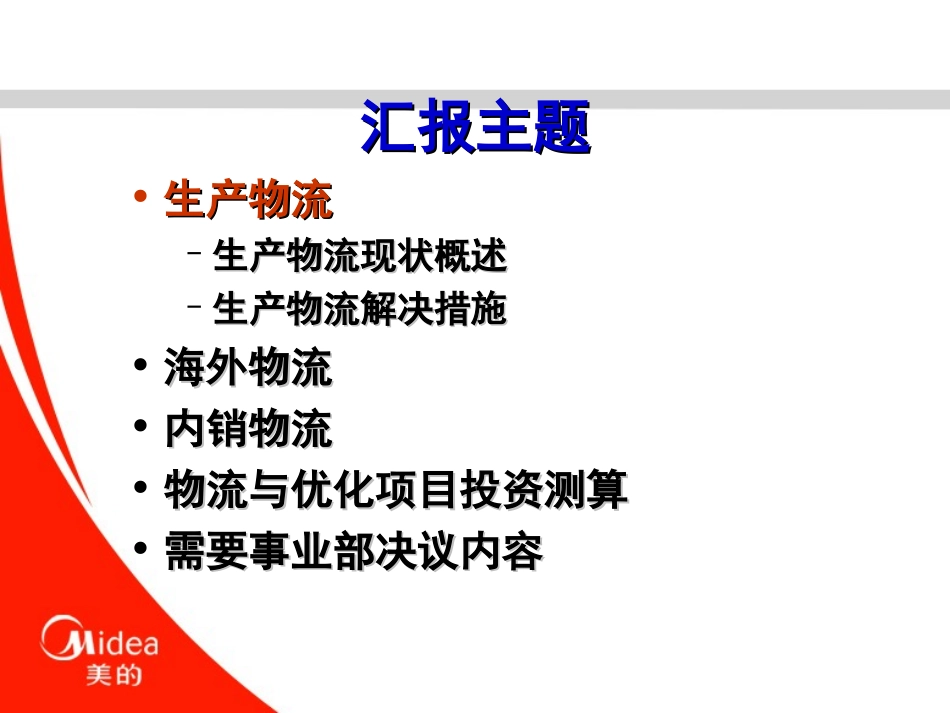 汇报主题

• 生产物流
  – 生产物流现状概述
  – 生产物流解决措施
• 海外物流
• 内销物流
• 物流与优化项目投资测算
• 需要事业部决议内容

Midea
美的